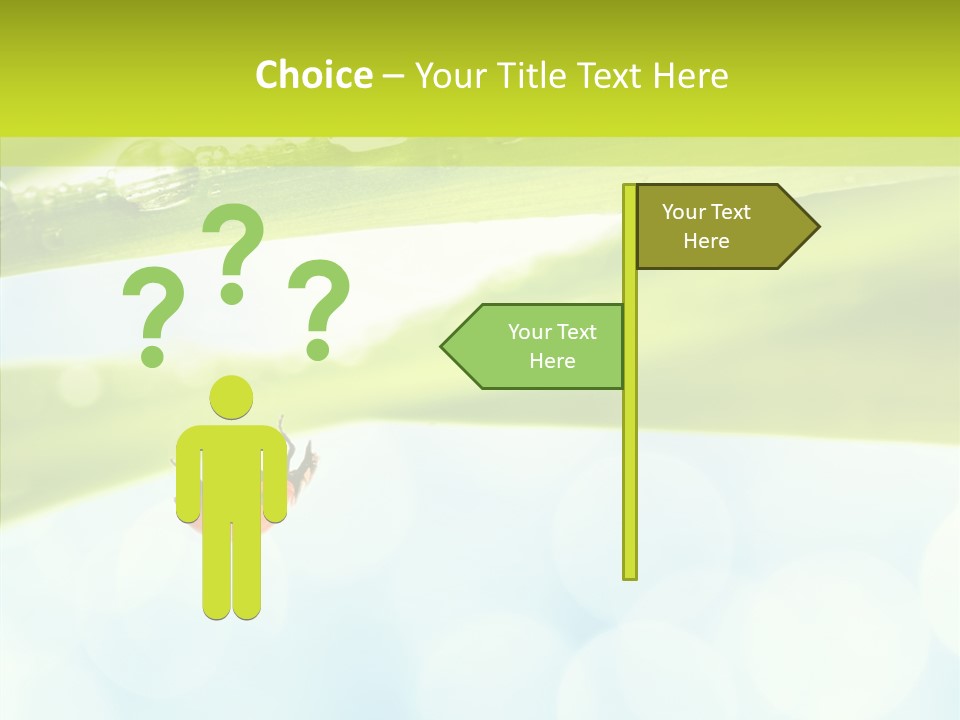 Choice – Your Title Text Here

? ? ?

Your Text Here

Your Text Here